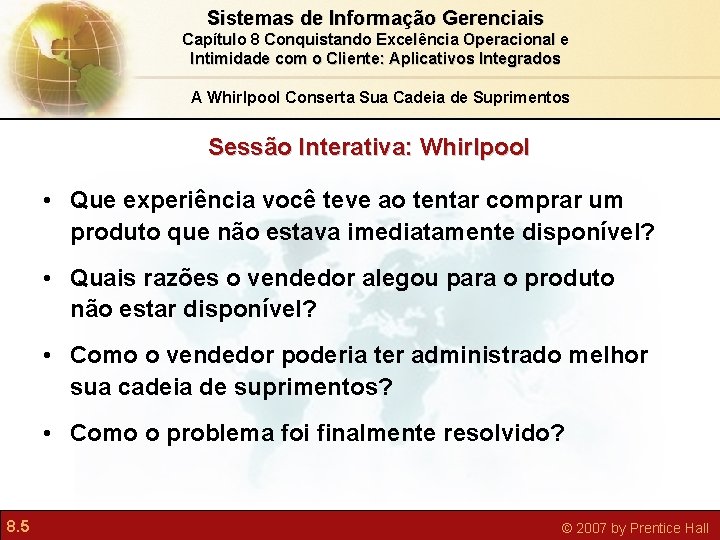 Sistemas de Informação Gerenciais
Capítulo 8 Conquistando Excelência Operacional e Intimidade com o Cliente: Aplicativos Integrados

A Whirlpool Conserta Sua Cadeia de Suprimentos

Sessão Interativa: Whirlpool

• Que experiência você teve ao tentar comprar um produto que não estava imediatamente disponível?

• Quais razões o vendedor alegou para o produto não estar disponível?

• Como o vendedor poderia ter administrado melhor sua cadeia de suprimentos?

• Como o problema foi finalmente resolvido?

8.5

© 2007 by Prentice Hall